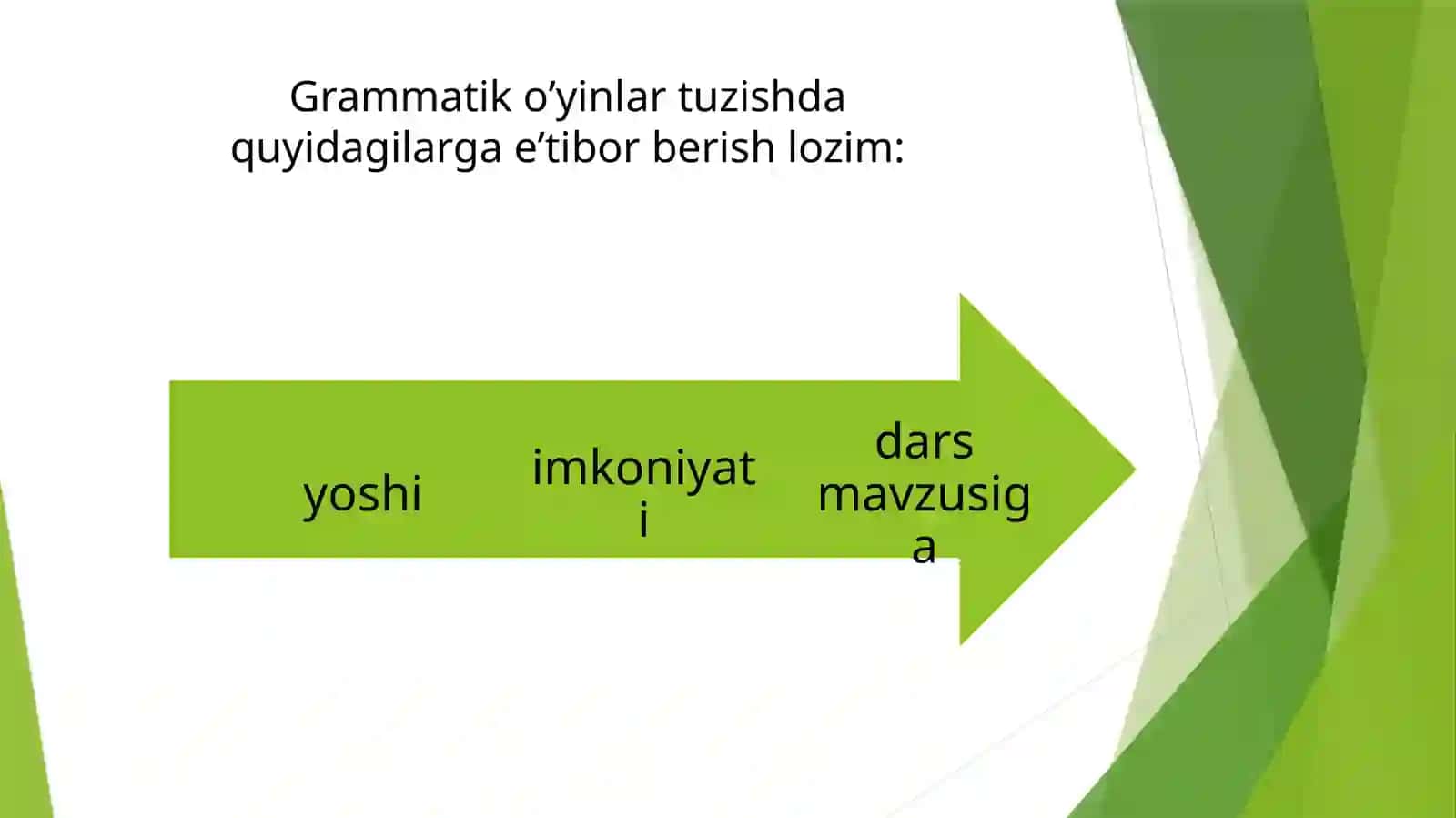 Grammatik o’yinlar tuzishda quyidagilarga e’tibor berish lozim:

yoshi

imkoniyati

dars mavzusiga